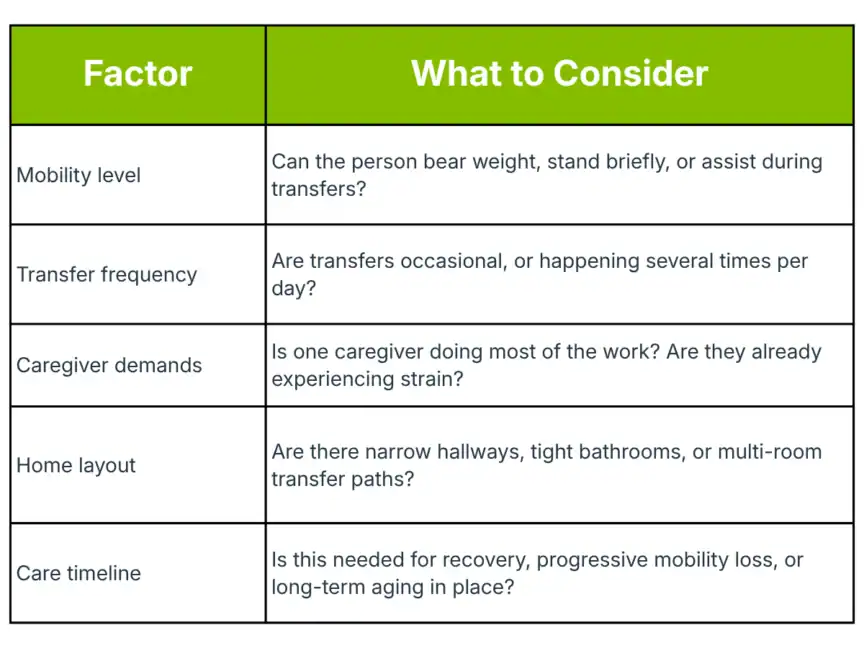 | Factor | What to Consider |
|---|---|
| Mobility level | Can the person bear weight, stand briefly, or assist during transfers? |
| Transfer frequency | Are transfers occasional, or happening several times per day? |
| Caregiver demands | Is one caregiver doing most of the work? Are they already experiencing strain? |
| Home layout | Are there narrow hallways, tight bathrooms, or multi-room transfer paths? |
| Care timeline | Is this needed for recovery, progressive mobility loss, or long-term aging in place? |